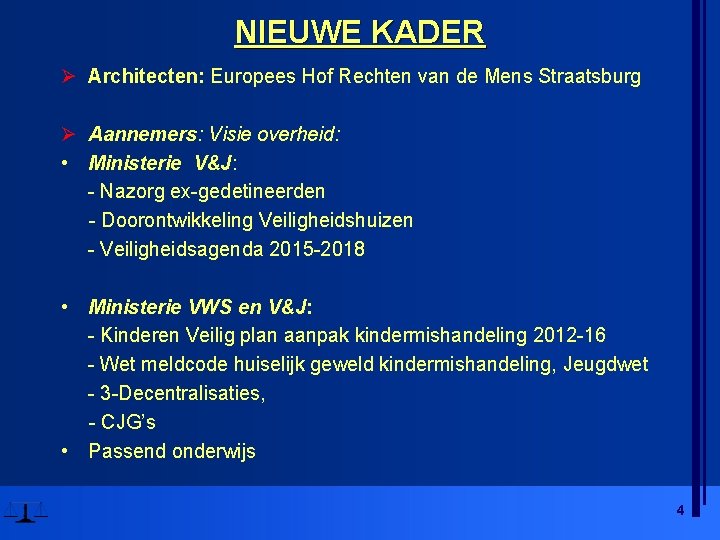 NIEUWE KADER

➢ Architecten: Europees Hof Rechten van de Mens Straatsburg

➢ Aannemers: Visie overheid:

• Ministerie V&J:
- Nazorg ex-gedetineerden
- Doorontwikkeling Veiligheidshuizen
- Veiligheidsagenda 2015-2018

• Ministerie VWS en V&J:
- Kinderen Veilig plan aanpak kindermishandeling 2012-16
- Wet meldcode huiselijk geweld kindermishandeling, Jeugdwet
- 3-Decentralisaties,
- CJG's

• Passend onderwijs

4